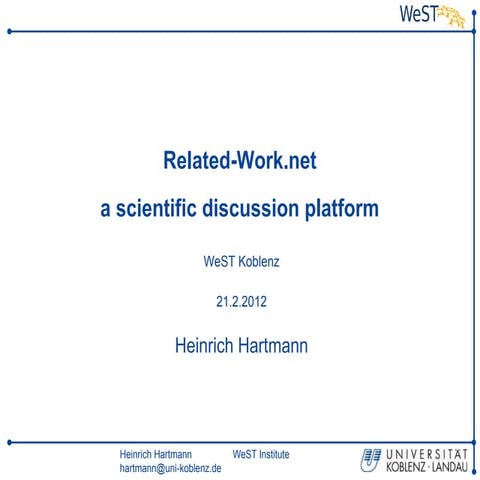 WeST

Related-Work.net

a scientific discussion platform

WeST Koblenz

21.2.2012

Heinrich Hartmann

Heinrich Hartmann
hartmann@uni-koblenz.de

WeST Institute

UNIVERSITÄT
KOBLENZ · LANDAU